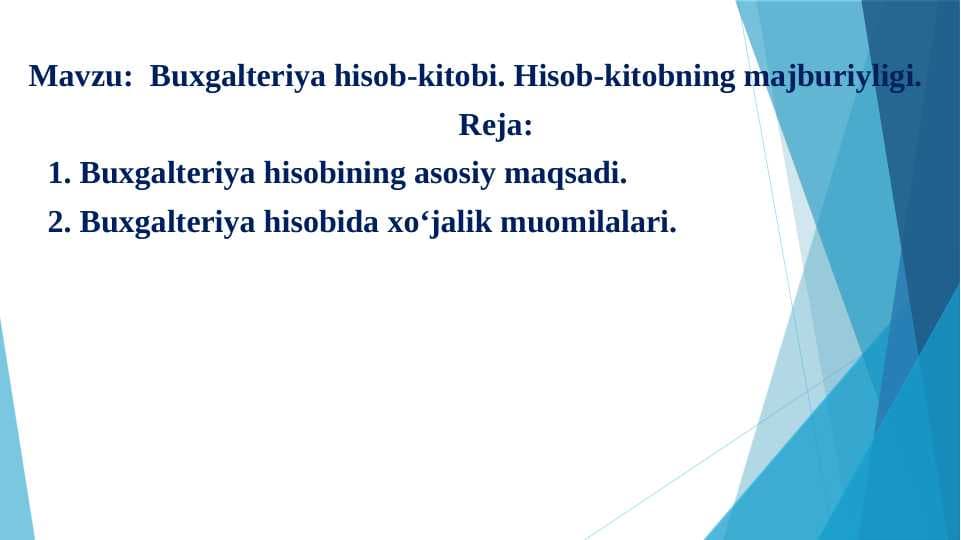 Mavzu: Buxgalteriya hisob-kitobi. Hisob-kitobning majburiyligi.

Reja:

1. Buxgalteriya hisobining asosiy maqsadi.
2. Buxgalteriya hisobida xo‘jalik muomilalari.